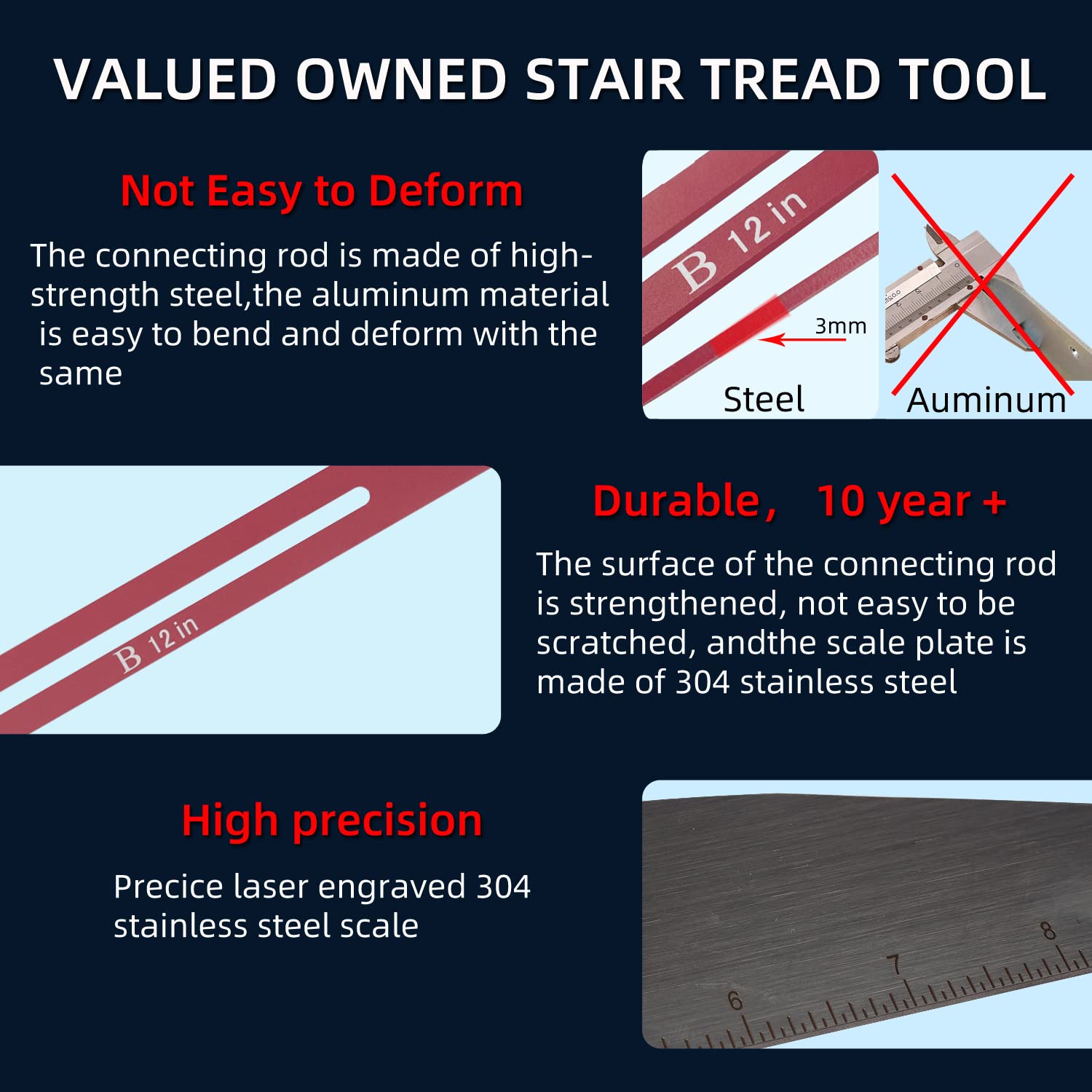 VALUED OWNED STAIR TREAD TOOL

Not Easy to Deform

The connecting rod is made of high-strength steel,the aluminum material is easy to bend and deform with the same

B 12 in

3mm

Steel

Auminum

B 12 in

Durable， 10 year +

The surface of the connecting rod is strengthened, not easy to be scratched, andthe scale plate is made of 304 stainless steel

High precision

Precice laser engraved 304 stainless steel scale

6

7

8